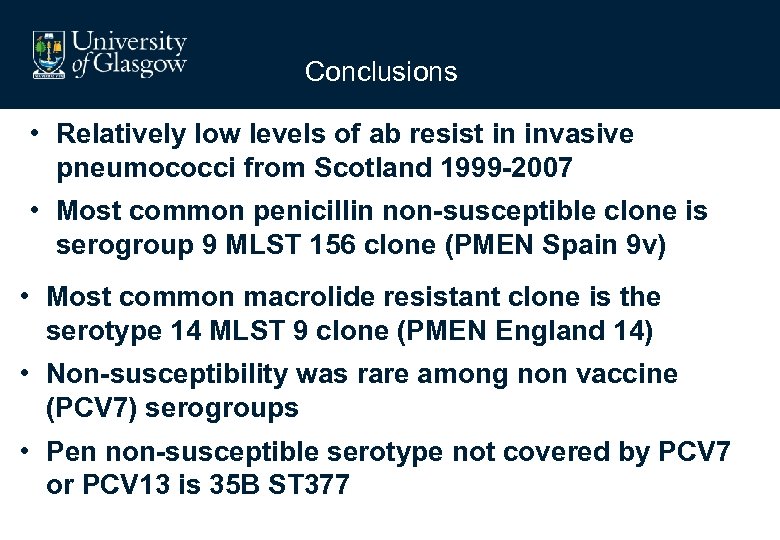 University of Glasgow

Conclusions

• Relatively low levels of ab resist in invasive pneumococci from Scotland 1999-2007

• Most common penicillin non-susceptible clone is serogroup 9 MLST 156 clone (PMEN Spain 9v)

• Most common macrolide resistant clone is the serotype 14 MLST 9 clone (PMEN England 14)

• Non-susceptibility was rare among non vaccine (PCV7) serogroups

• Pen non-susceptible serotype not covered by PCV7 or PCV13 is 35B ST377